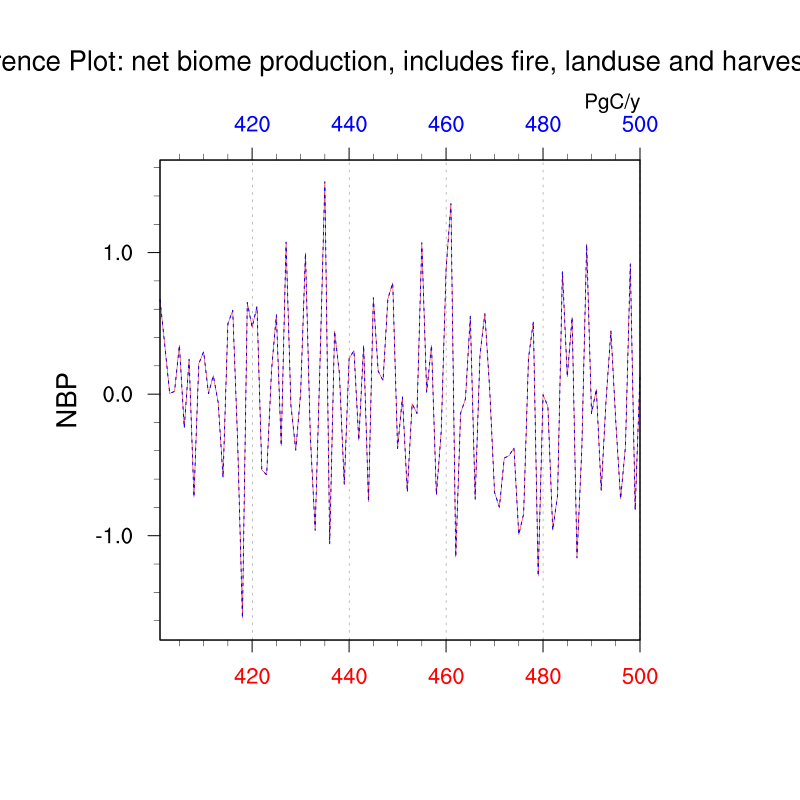 rence Plot: net biome production, includes fire, landuse and harves

PgC/y

420 440 460 480 500

1.0

0.0

-1.0

NBP

420 440 460 480 500